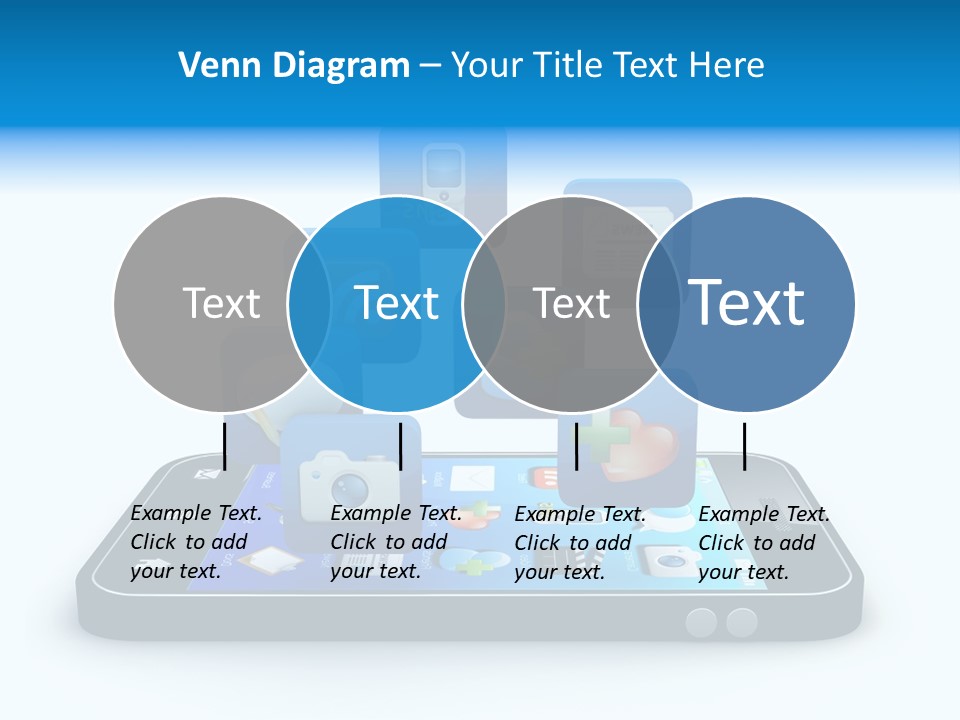 Venn Diagram – Your Title Text Here

Text

Text

Text

Text

Example Text. Click to add your text.

Example Text. Click to add your text.

Example Text. Click to add your text.

Example Text. Click to add your text.